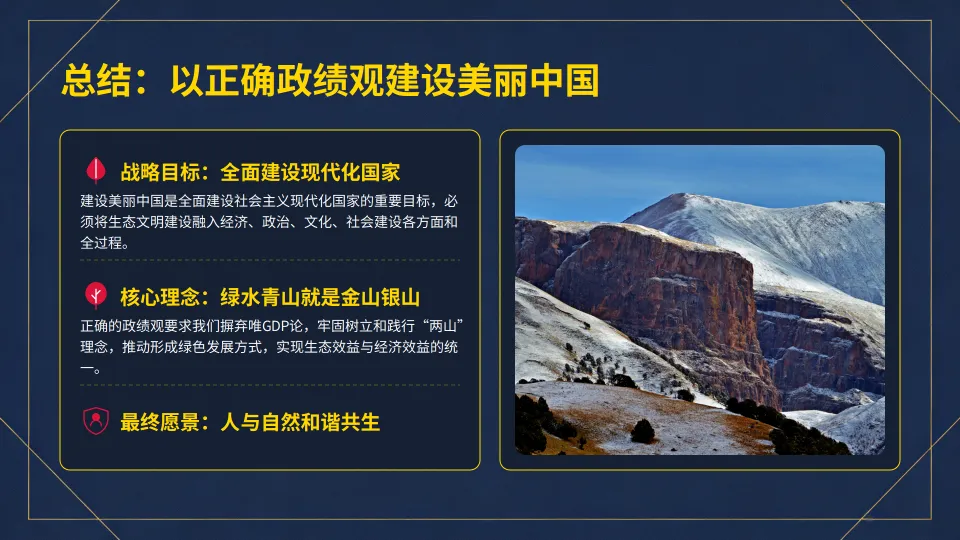 总结：以正确政绩观建设美丽中国

战略目标：全面建设现代化国家

建设美丽中国是全面建设社会主义现代化国家的重要目标，必须将生态文明建设融入经济、政治、文化、社会建设各方面和全过程。

核心理念：绿水青山就是金山银山

正确的政绩观要求我们摒弃唯GDP论，牢固树立和践行“两山”理念，推动形成绿色发展方式，实现生态效益与经济效益的统一。

最终愿景：人与自然和谐共生